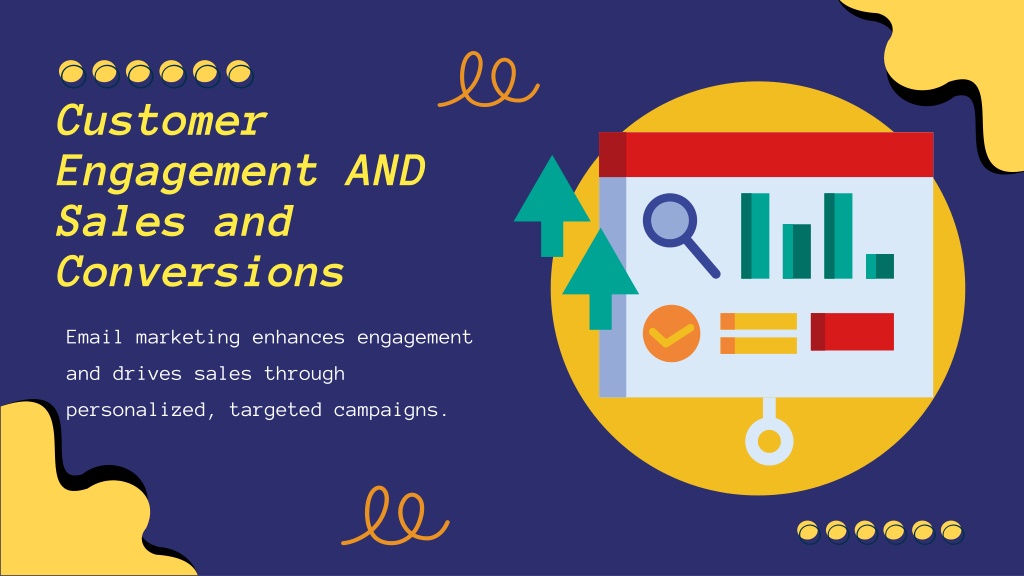 Customer Engagement AND Sales and Conversions

Email marketing enhances engagement and drives sales through personalized, targeted campaigns.